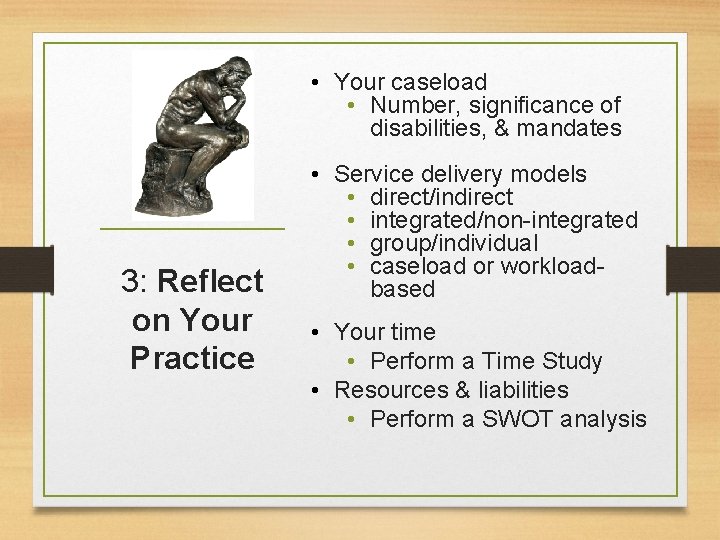 3: Reflect on Your Practice

• Your caseload
  • Number, significance of disabilities, & mandates

• Service delivery models
  • direct/indirect
  • integrated/non-integrated
  • group/individual
  • caseload or workload-based

• Your time
  • Perform a Time Study
• Resources & liabilities
  • Perform a SWOT analysis